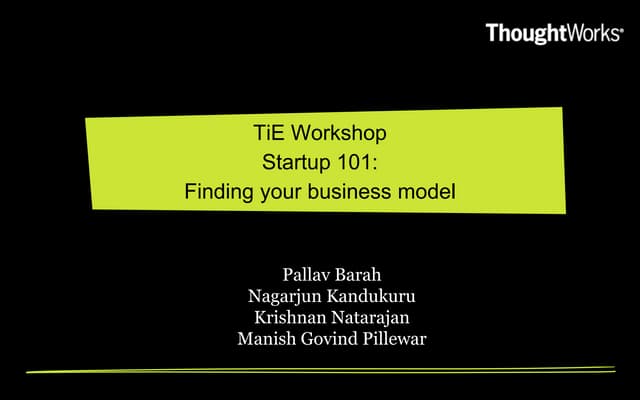 ThoughtWorks®

TiE Workshop
Startup 101:
Finding your business model

Pallav Barah
Nagarjun Kandukuru
Krishnan Natarajan
Manish Govind Pillewar